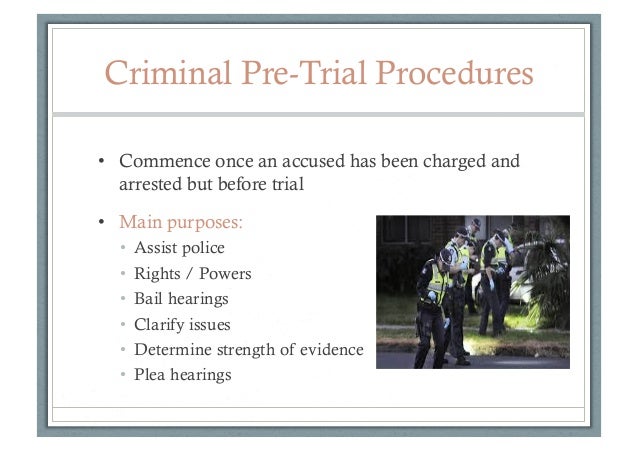 Criminal Pre-Trial Procedures

• Commence once an accused has been charged and arrested but before trial

• Main purposes:
  • Assist police
  • Rights / Powers
  • Bail hearings
  • Clarify issues
  • Determine strength of evidence
  • Plea hearings